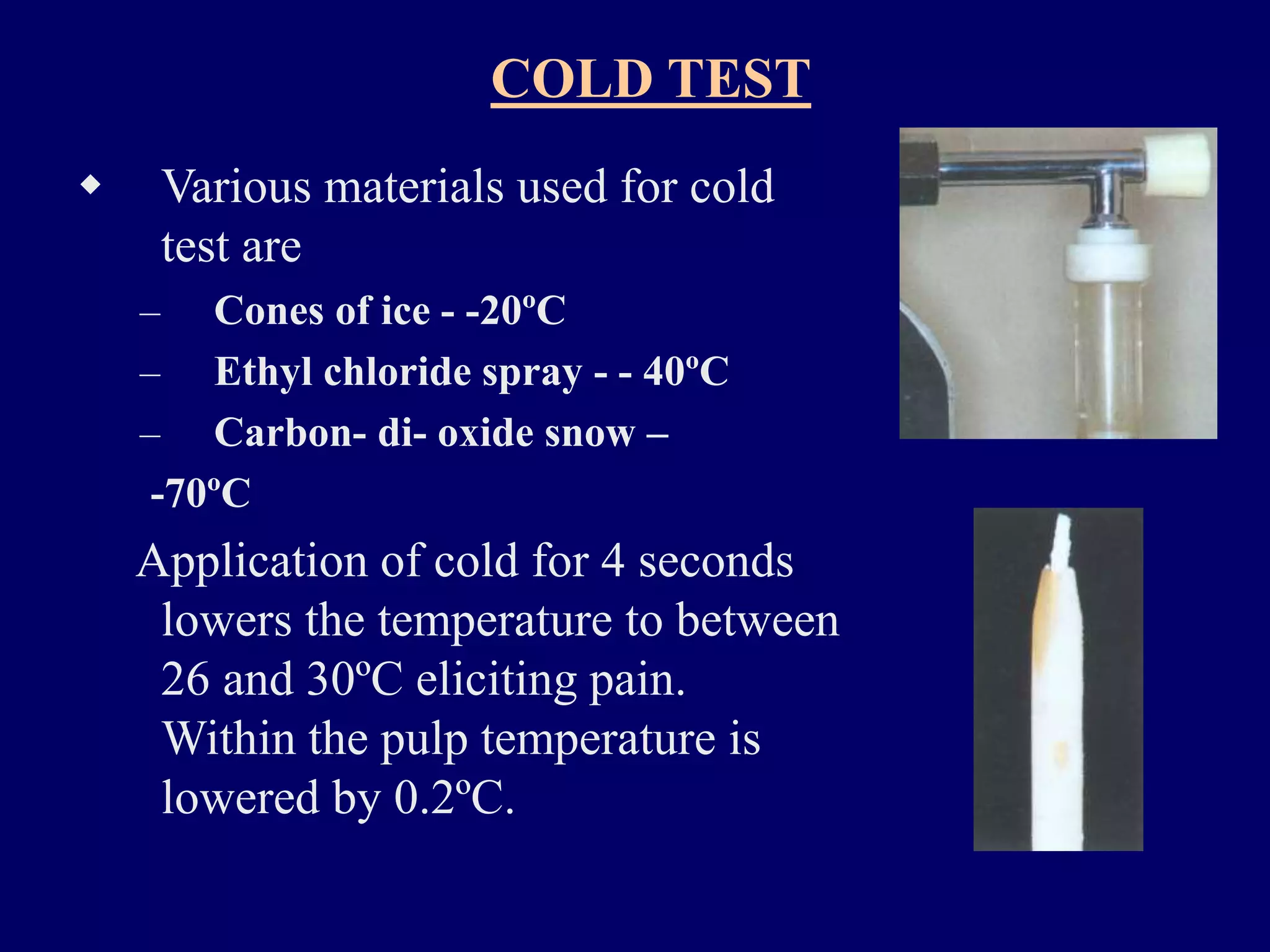 COLD TEST

◆ Various materials used for cold test are

– Cones of ice - -20ºC

– Ethyl chloride spray - - 40ºC

– Carbon- di- oxide snow – -70ºC

Application of cold for 4 seconds lowers the temperature to between 26 and 30ºC eliciting pain. Within the pulp temperature is lowered by 0.2ºC.